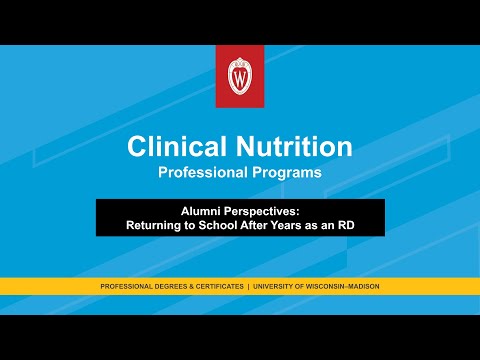 W

Clinical Nutrition
Professional Programs

Alumni Perspectives:
Returning to School After Years as an RD

PROFESSIONAL DEGREES & CERTIFICATES | UNIVERSITY OF WISCONSIN–MADISON